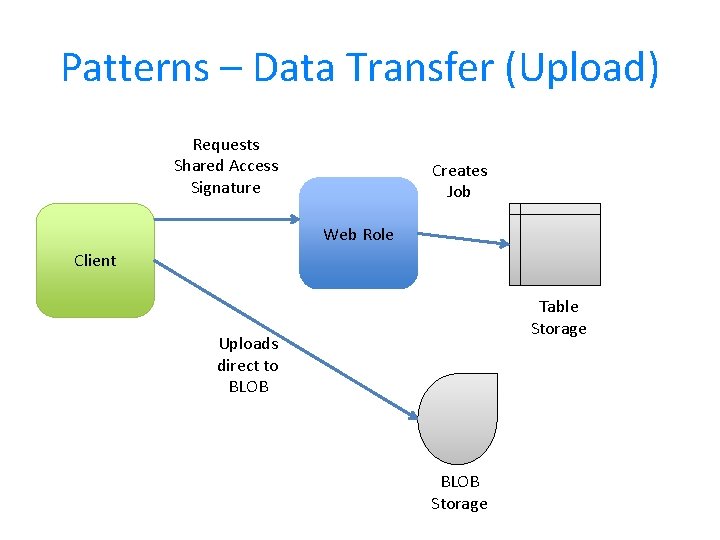 Patterns – Data Transfer (Upload)

Requests Shared Access Signature

Creates Job

Client

Web Role

Table Storage

Uploads direct to BLOB

BLOB Storage